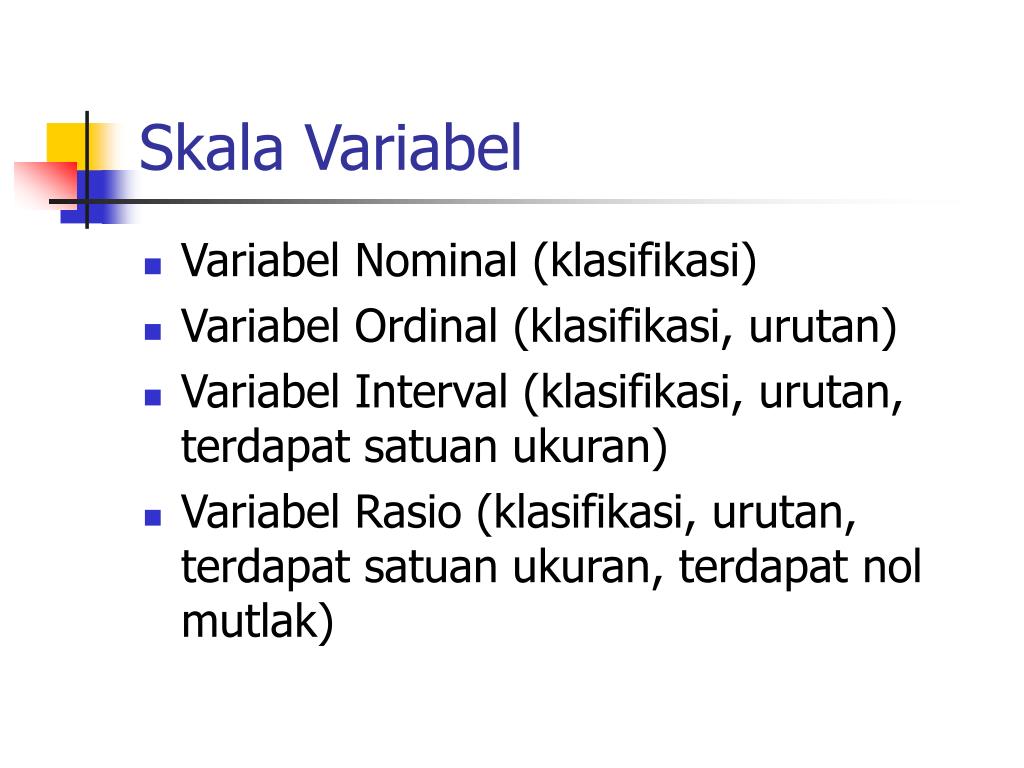 Skala Variabel

- Variabel Nominal (klasifikasi)
- Variabel Ordinal (klasifikasi, urutan)
- Variabel Interval (klasifikasi, urutan, terdapat satuan ukuran)
- Variabel Rasio (klasifikasi, urutan, terdapat satuan ukuran, terdapat nol mutlak)